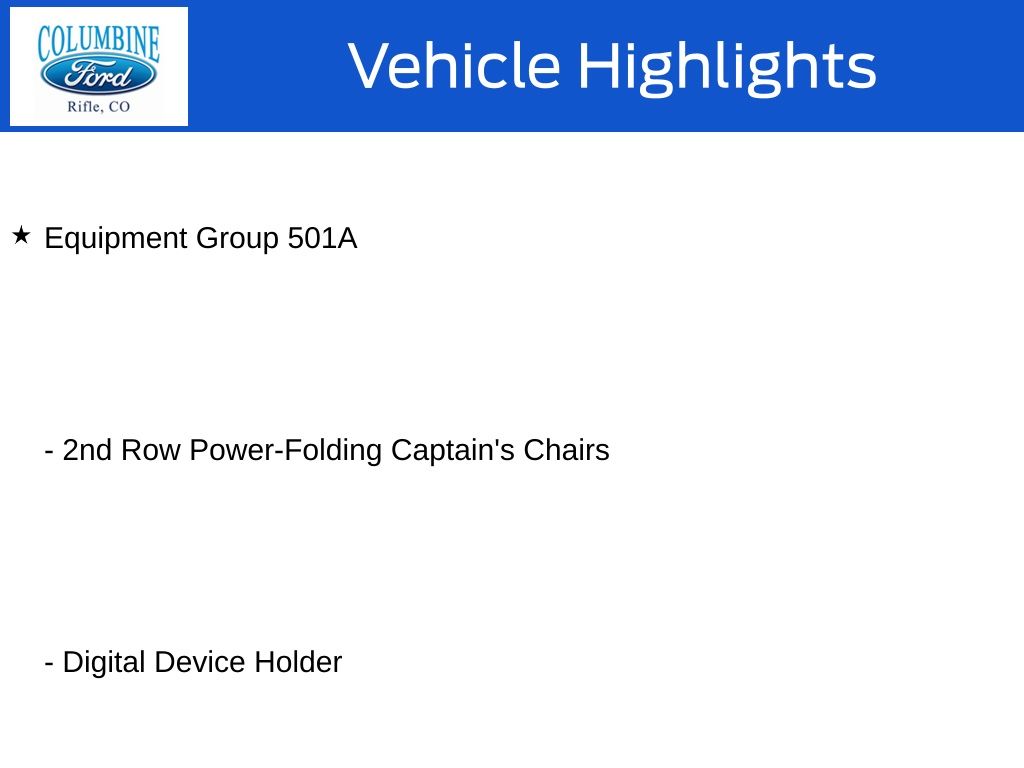 COLUMBINE
Ford
Rifle, CO

Vehicle Highlights

★ Equipment Group 501A

- 2nd Row Power-Folding Captain's Chairs

- Digital Device Holder